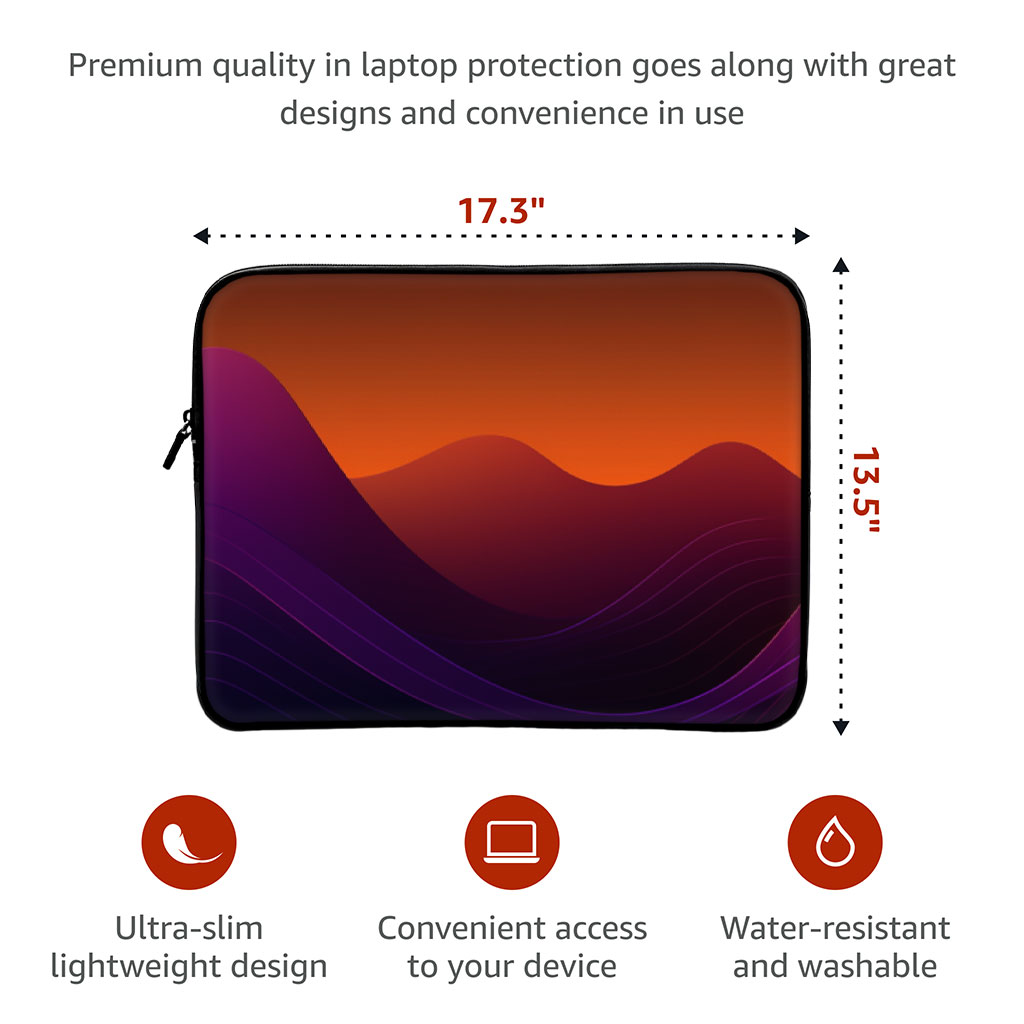 Premium quality in laptop protection goes along with great designs and convenience in use

17.3"

13.5"

Ultra-slim lightweight design

Convenient access to your device

Water-resistant and washable